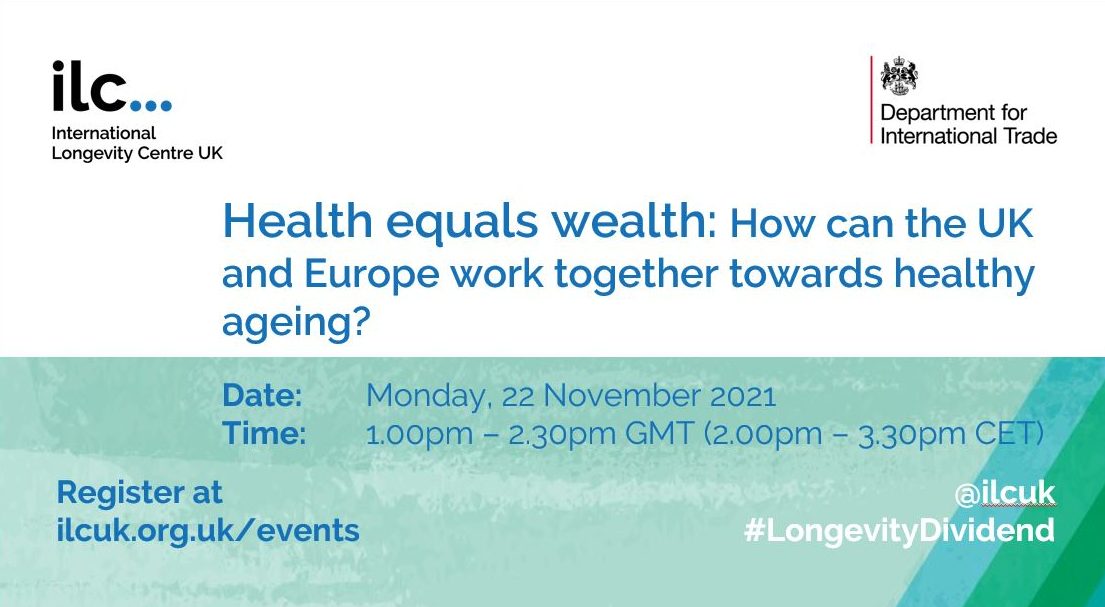 ilc...
International Longevity Centre UK

Department for International Trade

Health equals wealth: How can the UK and Europe work together towards healthy ageing?

Date: Monday, 22 November 2021
Time: 1.00pm – 2.30pm GMT (2.00pm – 3.30pm CET)

Register at ilcuk.org.uk/events

@ilcuk
#LongevityDividend